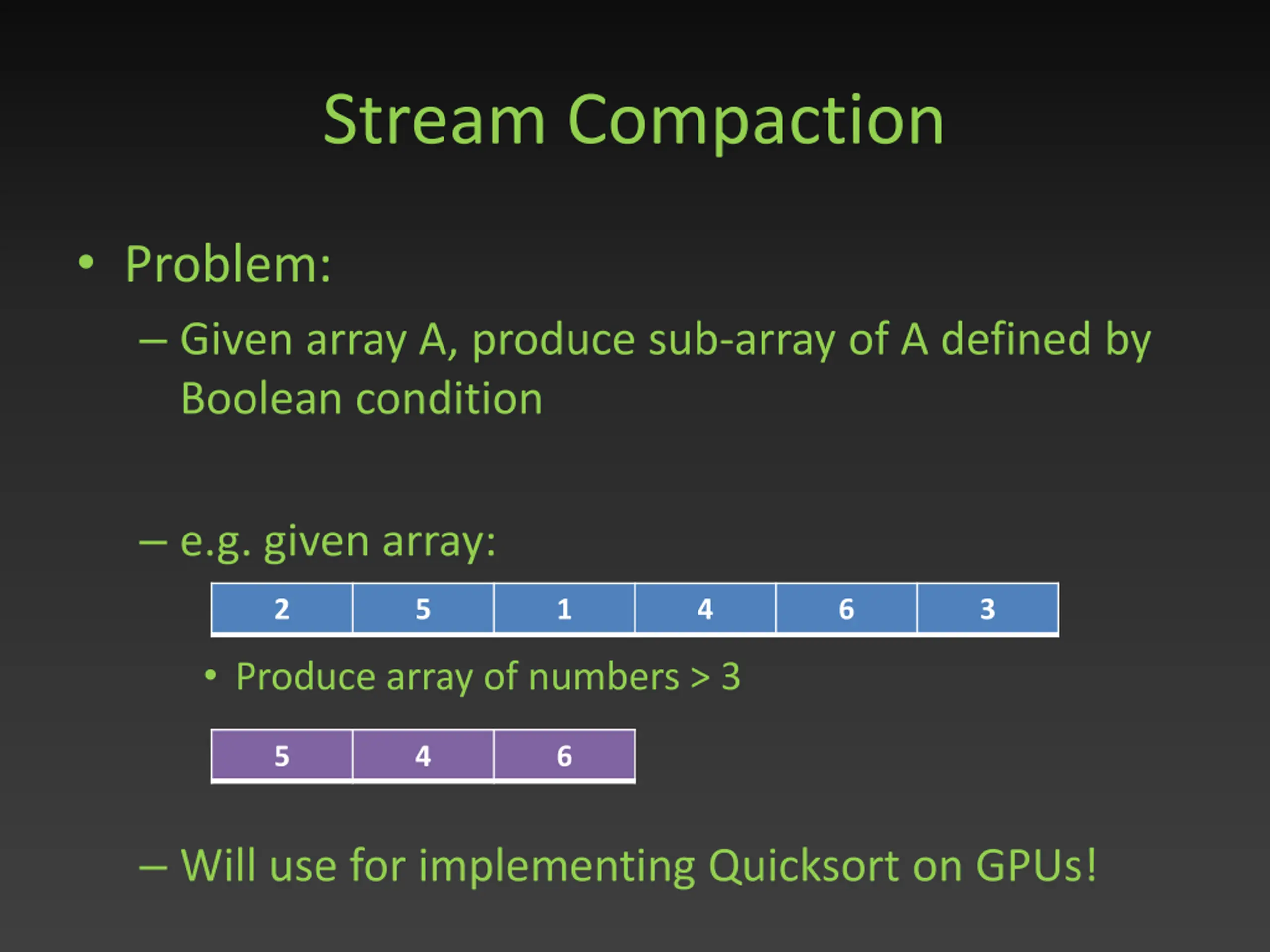 Stream Compaction

• Problem:

– Given array A, produce sub-array of A defined by Boolean condition

– e.g. given array:

| 2 | 5 | 1 | 4 | 6 | 3 |
|---|---|---|---|---|---|

• Produce array of numbers > 3

| 5 | 4 | 6 |
|---|---|---|

– Will use for implementing Quicksort on GPUs!